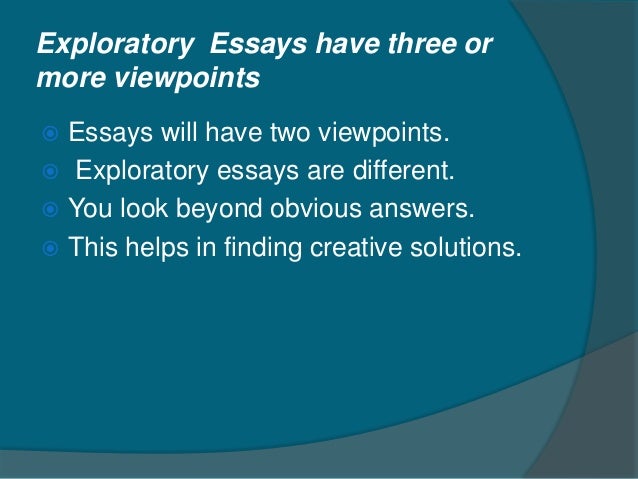 Exploratory  Essays have three or more viewpoints

Essays will have two viewpoints.
Exploratory essays are different.
You look beyond obvious answers.
This helps in finding creative solutions.